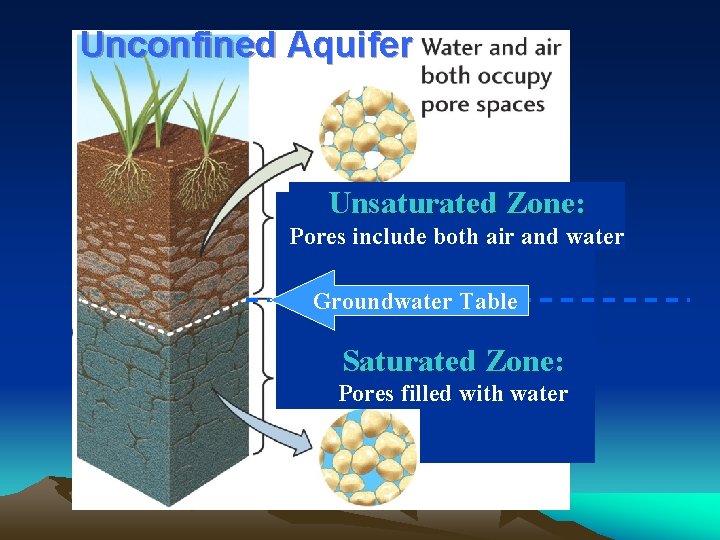 Unconfined Aquifer

Water and air both occupy pore spaces

Unsaturated Zone:
Pores include both air and water

Groundwater Table

Saturated Zone:
Pores filled with water